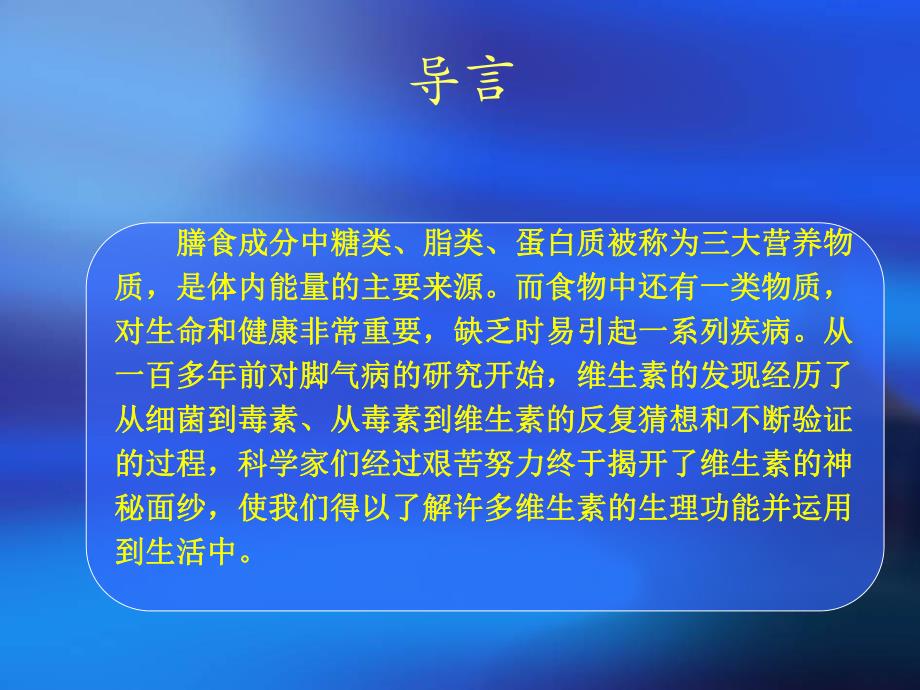 导言

膳食成分中糖类、脂类、蛋白质被称为三大营养物质，是体内能量的主要来源。而食物中还有一类物质，对生命和健康非常重要，缺乏时易引起一系列疾病。从一百多年前对脚气病的研究开始，维生素的发现经历了从细菌到毒素、从毒素到维生素的反复猜想和不断验证的过程，科学家们经过艰苦努力终于揭开了维生素的神秘面纱，使我们得以了解许多维生素的生理功能并运用到生活中。